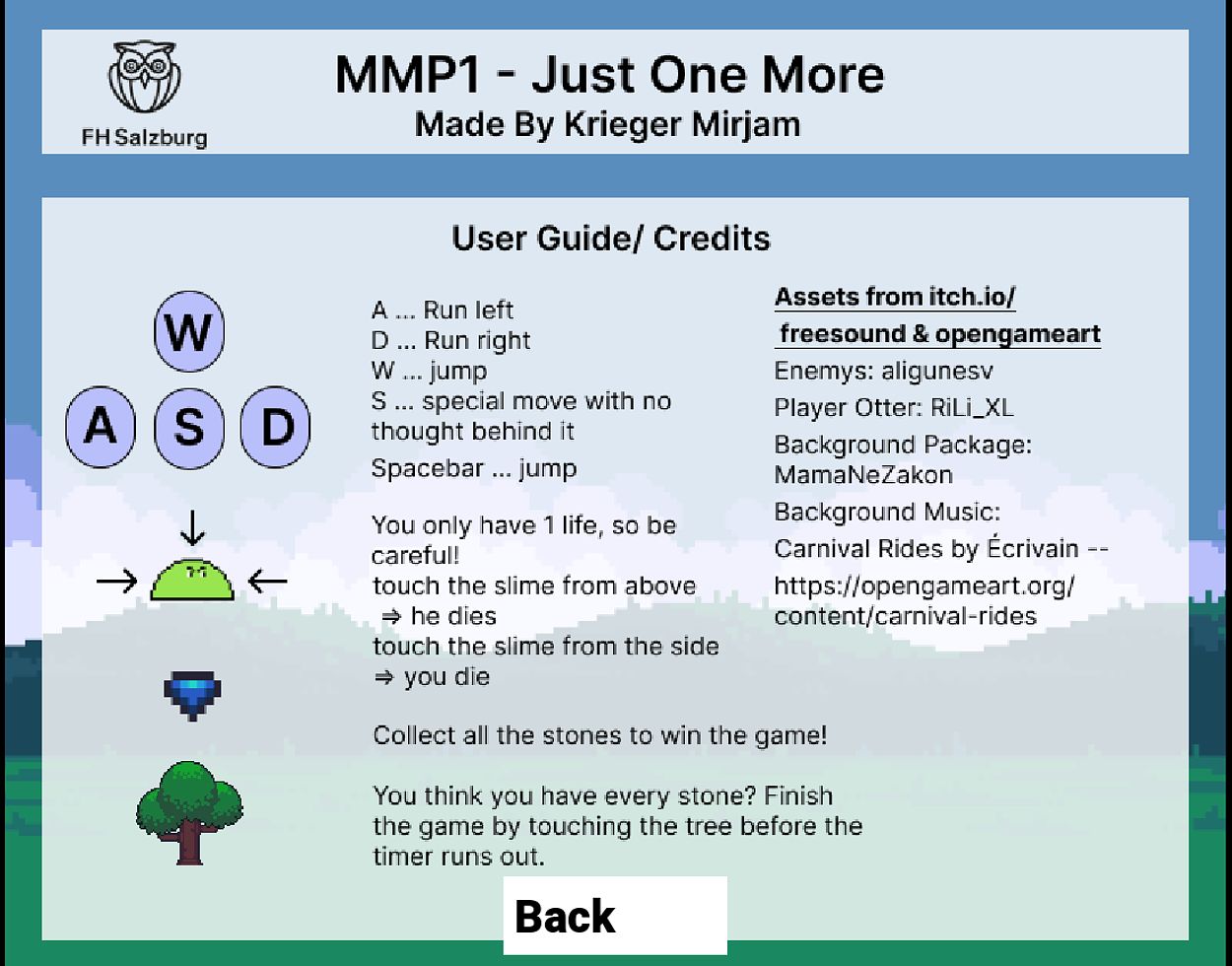 FH Salzburg

MMP1 - Just One More
Made By Krieger Mirjam

User Guide/ Credits

W
A S D

A ... Run left
D ... Run right
W ... jump
S ... special move with no thought behind it
Spacebar ... jump

You only have 1 life, so be careful!
touch the slime from above
⇒ he dies
touch the slime from the side
⇒ you die

Collect all the stones to win the game!

You think you have every stone? Finish the game by touching the tree before the timer runs out.

Assets from itch.io/ freesound & opengameart
Enemys: aligunesv
Player Otter: RiLi_XL
Background Package: MamaNeZakon
Background Music:
Carnival Rides by Écrivain -- https://opengameart.org/content/carnival-rides

Back